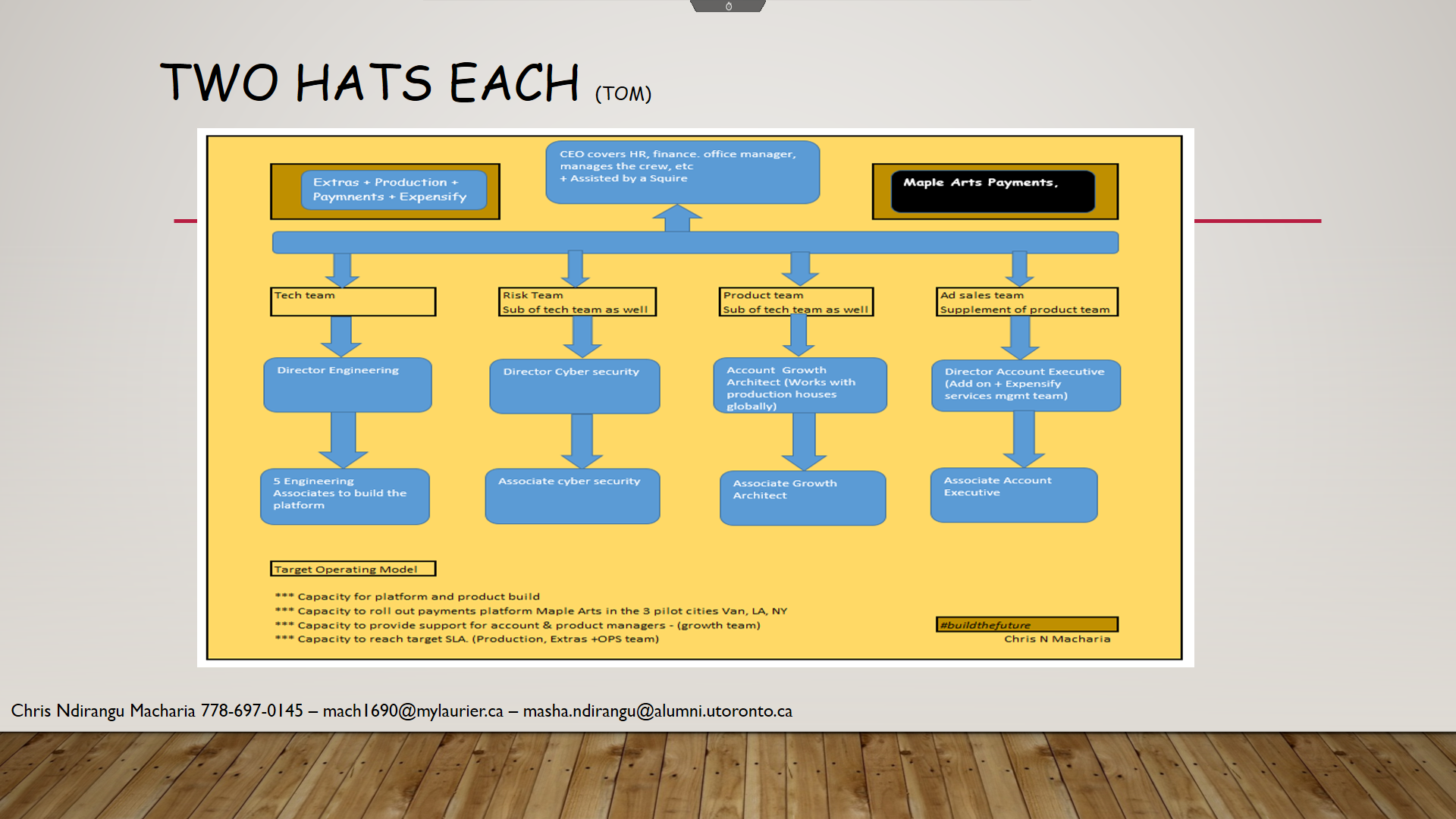 TWO HATS EACH (TOM)

Extras + Production + Paymnents + Expensify

CEO covers HR, finance. office manager, manages the crew, etc + Assisted by a Squire

Maple Arts Payments,

Tech team

Risk Team
Sub of tech team as well

Product team
Sub of tech team as well

Ad sales team
Supplement of product team

Director Engineering

Director Cyber security

Account Growth Architect (Works with production houses globally)

Director Account Executive (Add on + Expensify services mgmt team)

5 Engineering Associates to build the platform

Associate cyber security

Associate Growth Architect

Associate Account Executive

Target Operating Model

*** Capacity for platform and product build
*** Capacity to roll out payments platform Maple Arts in the 3 pilot cities Van, LA, NY
*** Capacity to provide support for account & product managers - (growth team)
*** Capacity to reach target SLA. (Production, Extras +OPS team)

#buildthefuture
Chris N Macharia

Chris Ndirangu Macharia 778-697-0145 – mach1690@mylaurier.ca – masha.ndirangu@alumni.utoronto.ca